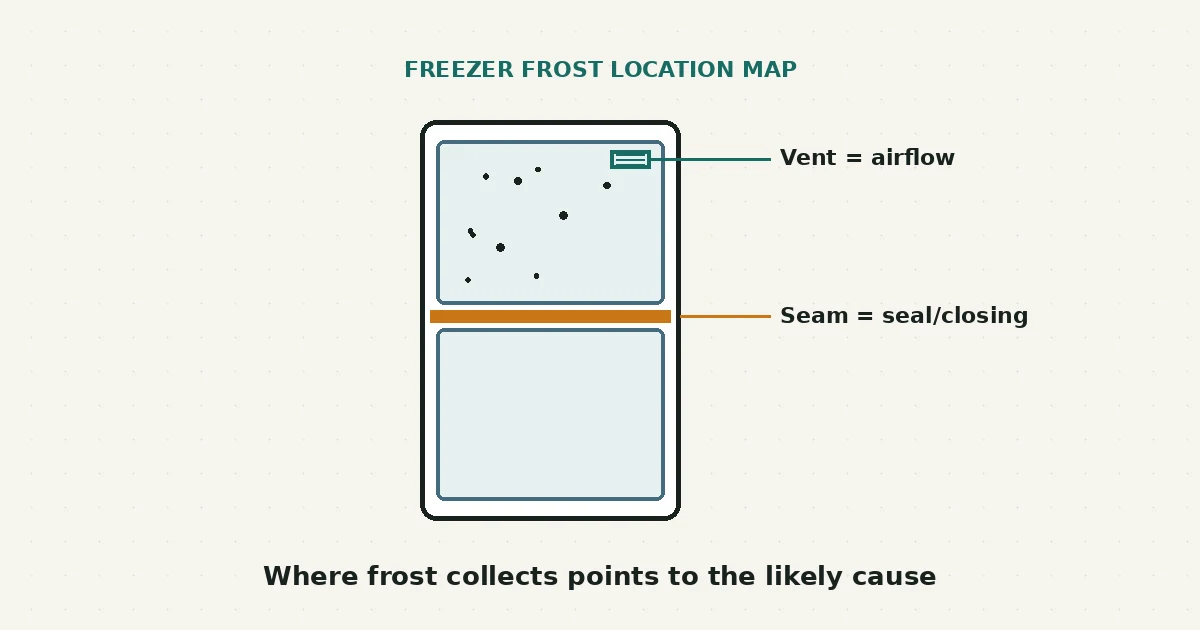 FREEZER FROST LOCATION MAP

Vent = airflow

Seam = seal/closing

Where frost collects points to the likely cause